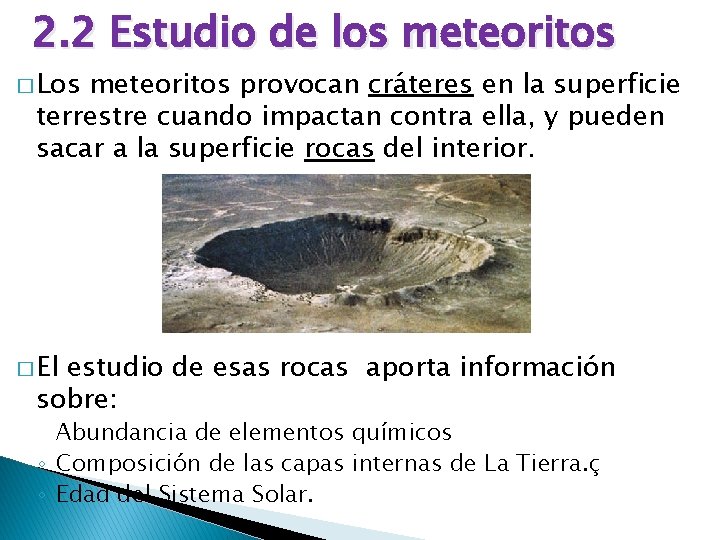 2.2 Estudio de los meteoritos

□ Los meteoritos provocan cráteres en la superficie terrestre cuando impactan contra ella, y pueden sacar a la superficie rocas del interior.

□ El estudio de esas rocas aporta información sobre:

Abundancia de elementos químicos

◦ Composición de las capas internas de La Tierra.ç

◦ Edad del Sistema Solar.